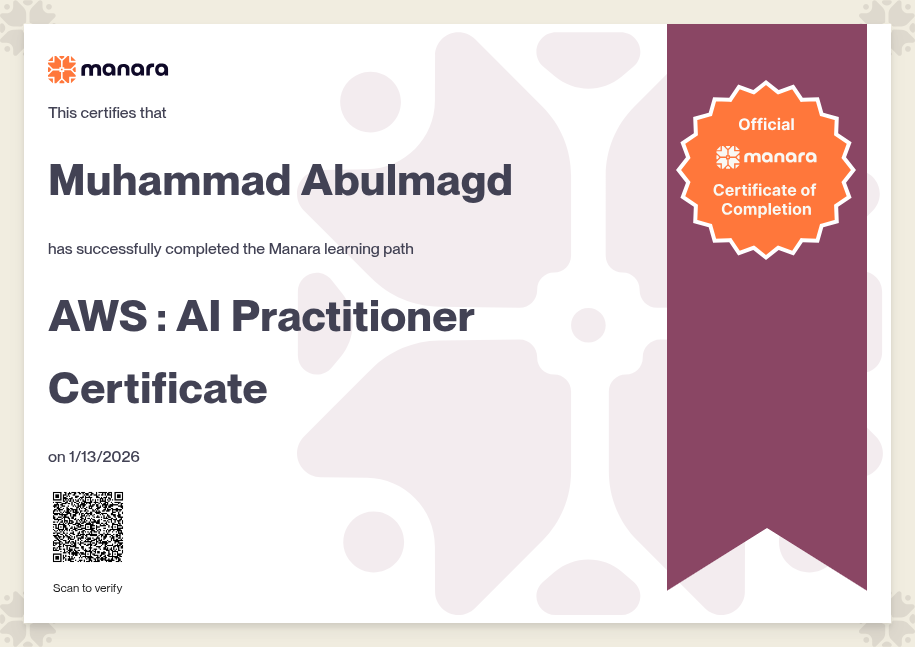 manara

This certifies that

Muhammad Abulmagd

has successfully completed the Manara learning path

AWS : AI Practitioner Certificate

on 1/13/2026

Scan to verify

Official
manara
Certificate of Completion